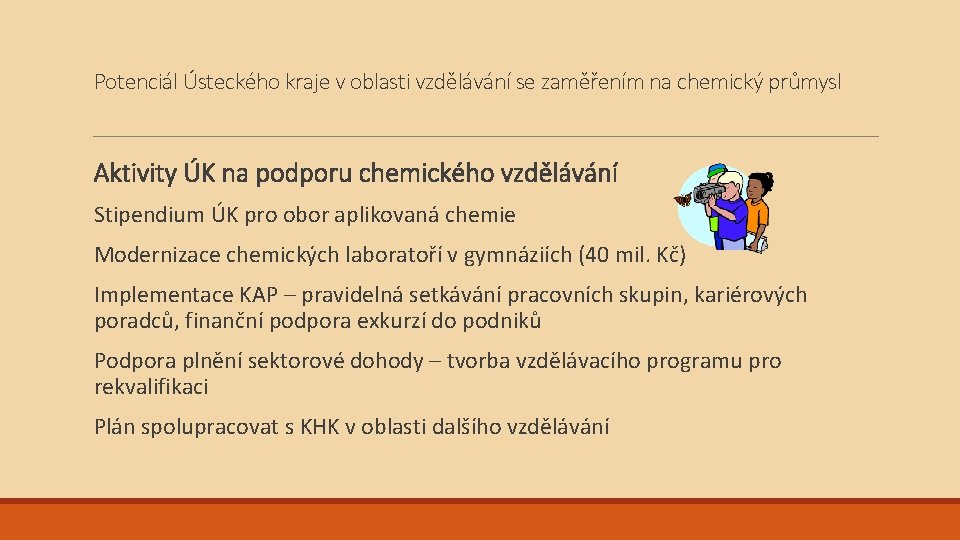 Potenciál Ústeckého kraje v oblasti vzdělávání se zaměřením na chemický průmysl

Aktivity ÚK na podporu chemického vzdělávání

Stipendium ÚK pro obor aplikovaná chemie

Modernizace chemických laboratoří v gymnáziích (40 mil. Kč)

Implementace KAP – pravidelná setkávání pracovních skupin, kariérových poradců, finanční podpora exkurzí do podniků

Podpora plnění sektorové dohody – tvorba vzdělávacího programu pro rekvalifikaci

Plán spolupracovat s KHK v oblasti dalšího vzdělávání